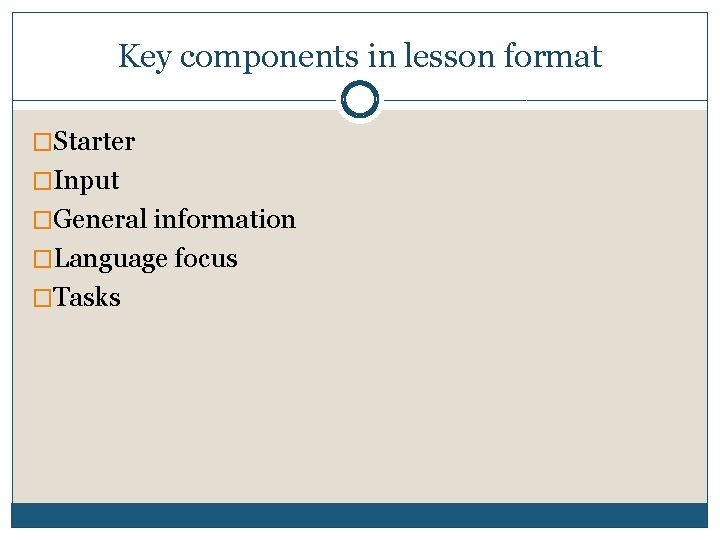 Key components in lesson format

□Starter
□Input
□General information
□Language focus
□Tasks